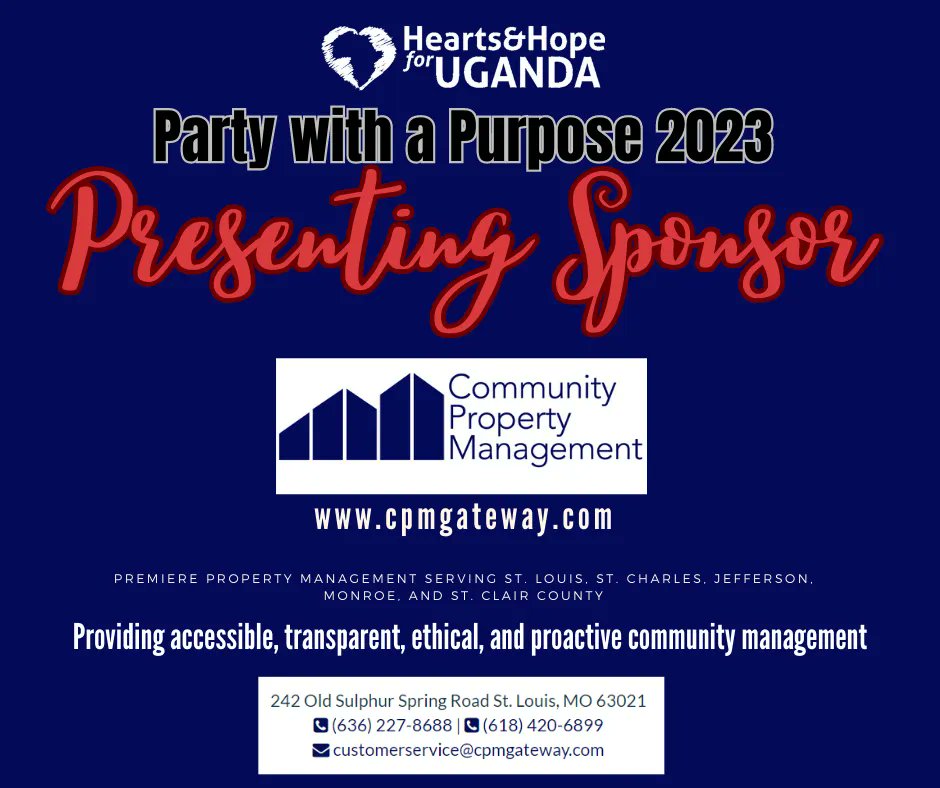 Hearts&Hope for UGANDA

Party with a Purpose 2023

Presenting Sponsor

Community Property Management

www.cpmgateway.com

PREMIERE PROPERTY MANAGEMENT SERVING ST. LOUIS, ST. CHARLES, JEFFERSON, MONROE, AND ST. CLAIR COUNTY

Providing accessible, transparent, ethical, and proactive community management

242 Old Sulphur Spring Road St. Louis, MO 63021
(636) 227-8688 | (618) 420-6899
customerservice@cpmgateway.com